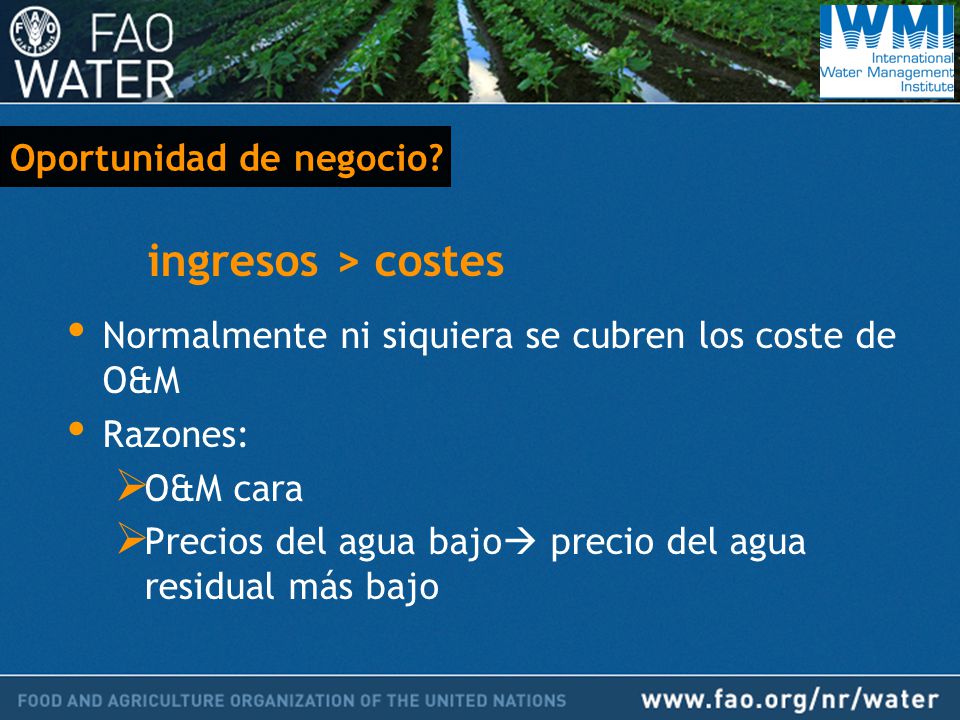 FAO WATER

IWMI International Water Management Institute

Oportunidad de negocio?

ingresos > costes

• Normalmente ni siquiera se cubren los coste de O&M
• Razones:
  ➢O&M cara
  ➢Precios del agua bajo→ precio del agua residual más bajo

FOOD AND AGRICULTURE ORGANIZATION OF THE UNITED NATIONS www.fao.org/nr/water